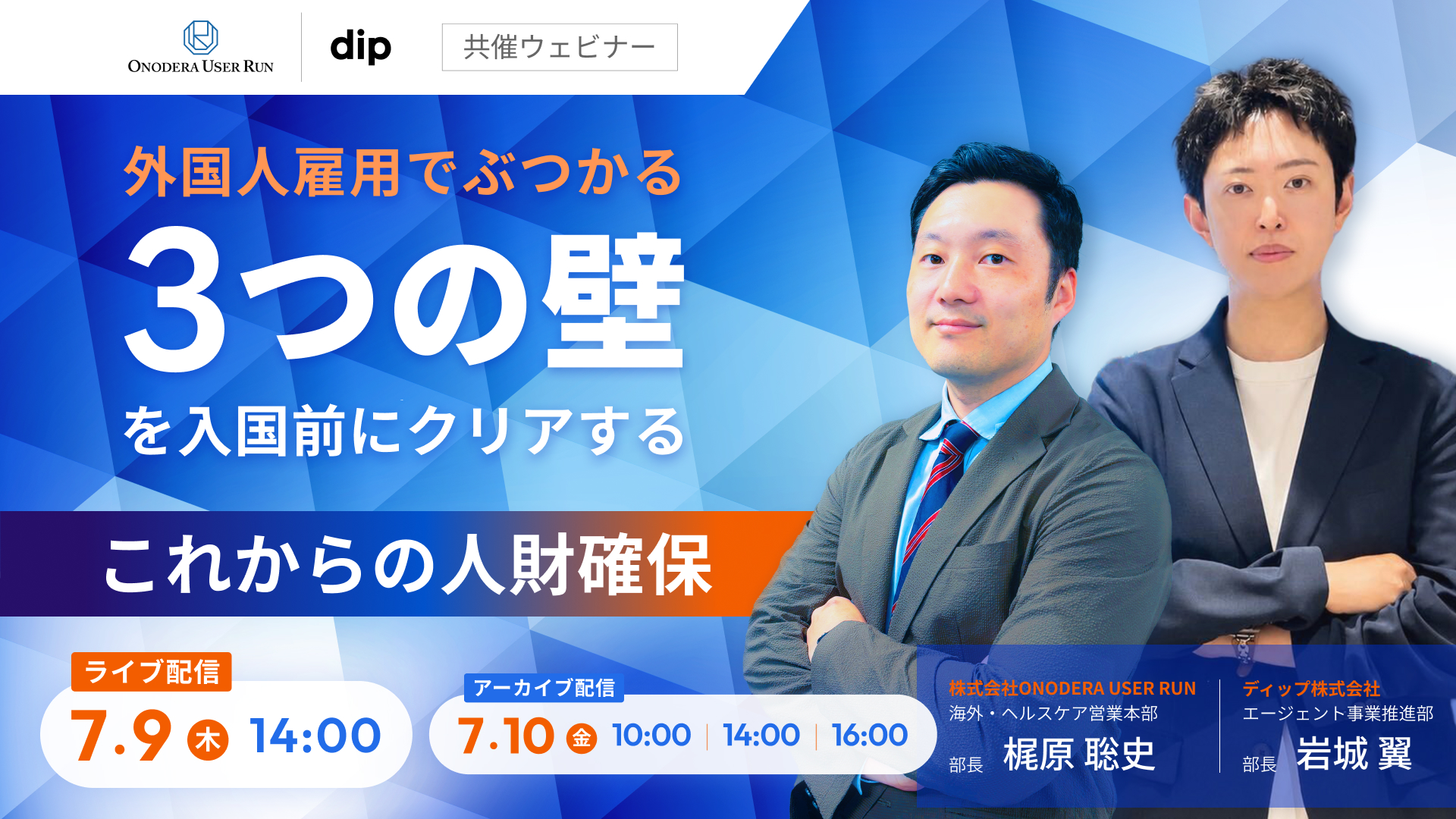 ONODERA USER RUN

dip

共催ウェビナー

外国人雇用でぶつかる

3つの壁

を入国前にクリアする

これからの人財確保

ライブ配信

7.9 木 14:00

アーカイブ配信

7.10 金 10:00 | 14:00 | 16:00

株式会社ONODERA USER RUN
海外・ヘルスケア営業本部
部長 梶原 聡史

ディップ株式会社
エージェント事業推進部
部長 岩城 翼